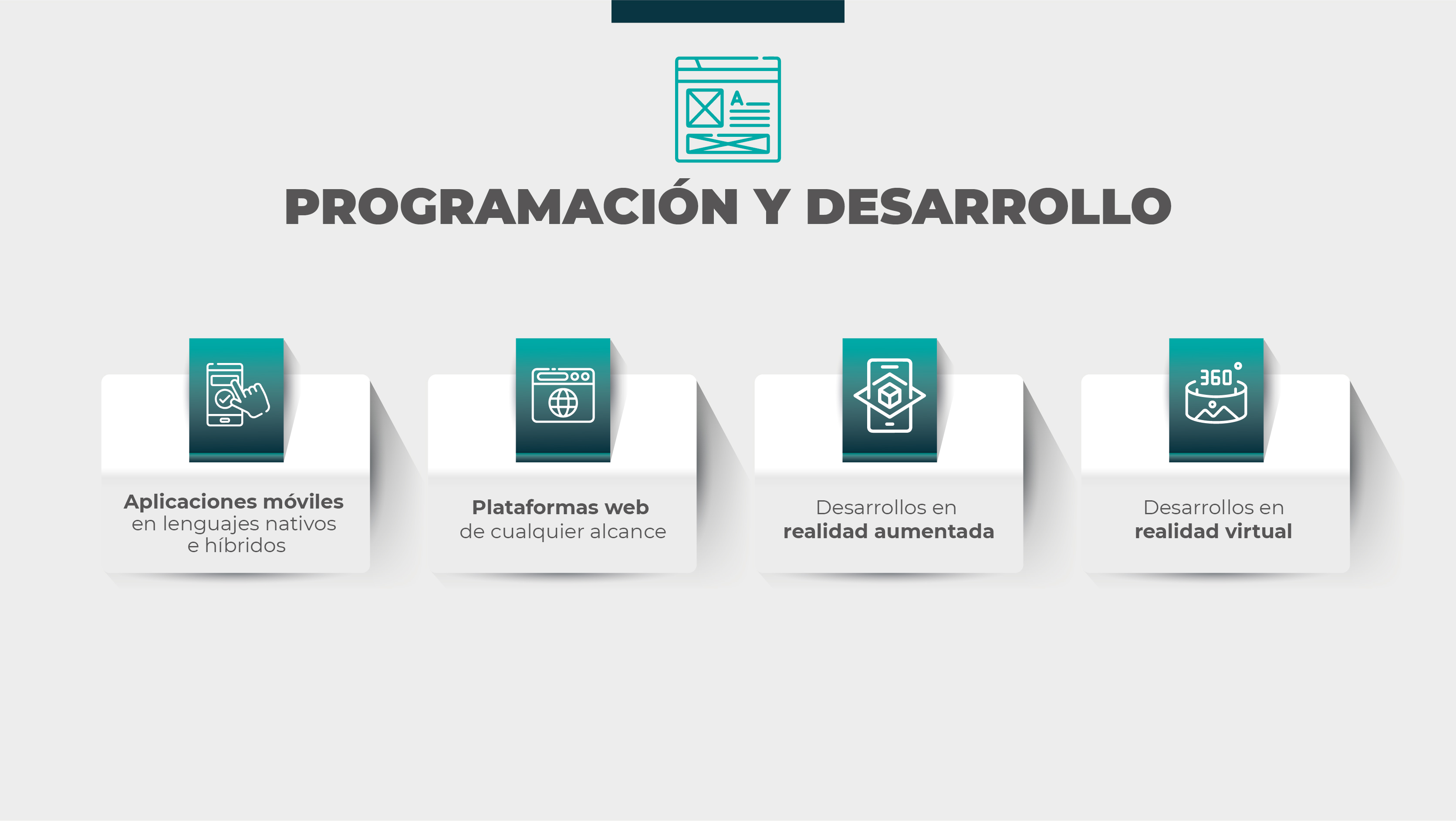 PROGRAMACIÓN Y DESARROLLO

Aplicaciones móviles en lenguajes nativos e híbridos

Plataformas web de cualquier alcance

Desarrollos en realidad aumentada

360°

Desarrollos en realidad virtual